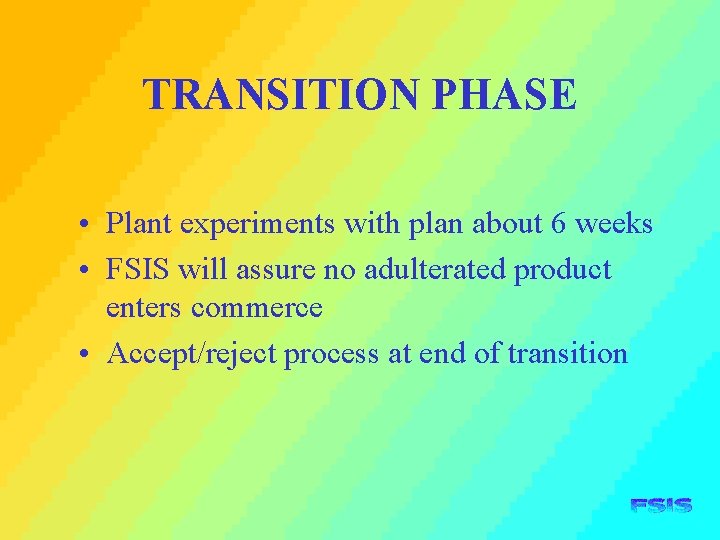 TRANSITION PHASE

• Plant experiments with plan about 6 weeks
• FSIS will assure no adulterated product enters commerce
• Accept/reject process at end of transition

FSIS